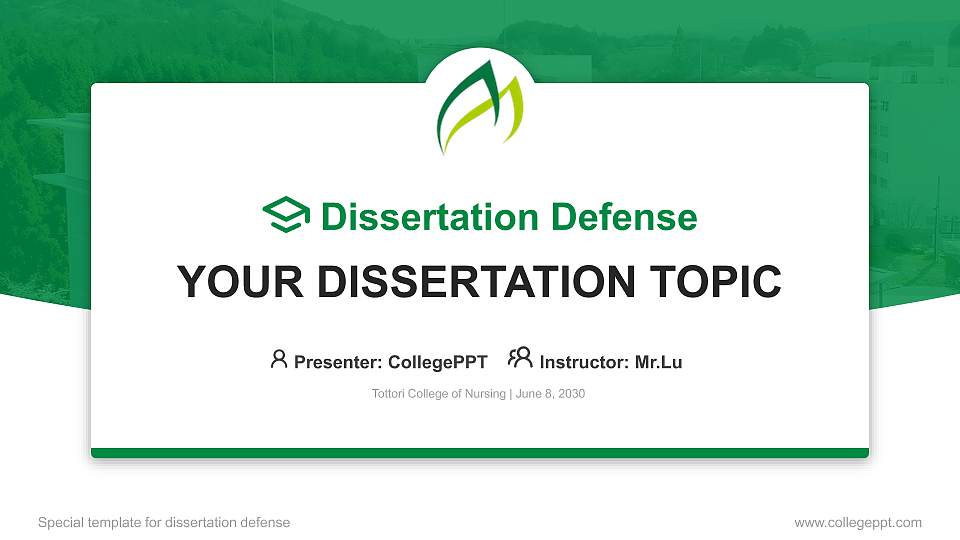 Dissertation Defense

YOUR DISSERTATION TOPIC

Presenter: CollegePPT Instructor: Mr.Lu

Tottori College of Nursing | June 8, 2030

Special template for dissertation defense

www.collegeppt.com